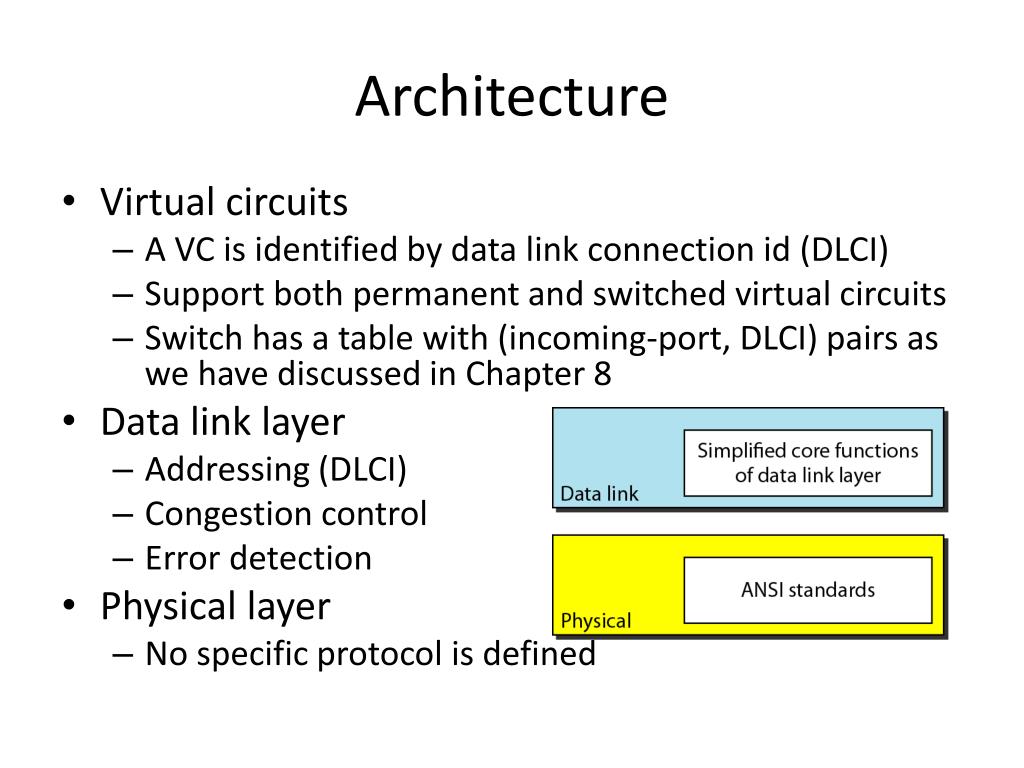 Architecture

• Virtual circuits
– A VC is identified by data link connection id (DLCI)
– Support both permanent and switched virtual circuits
– Switch has a table with (incoming-port, DLCI) pairs as we have discussed in Chapter 8
• Data link layer
– Addressing (DLCI)
– Congestion control
– Error detection
• Physical layer
– No specific protocol is defined

Simplified core functions of data link layer

Data link

ANSI standards

Physical